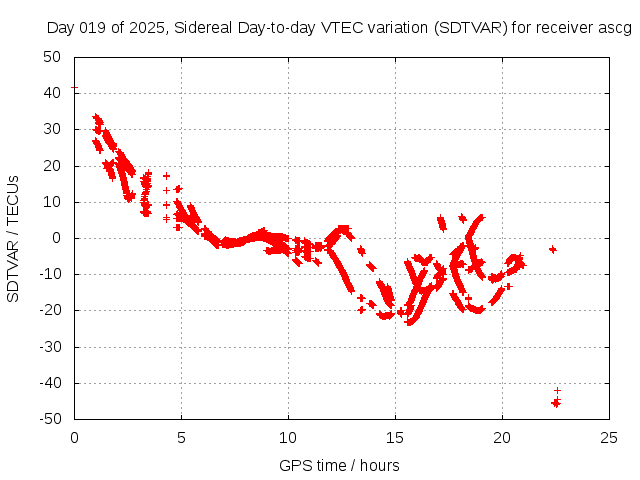 Day 019 of 2025, Sidereal Day-to-day VTEC variation (SDTVAR) for receiver ascg

SDTVAR / TECUs

50
40
30
20
10
0
-10
-20
-30
-40
-50

0
5
10
15
20
25

GPS time / hours